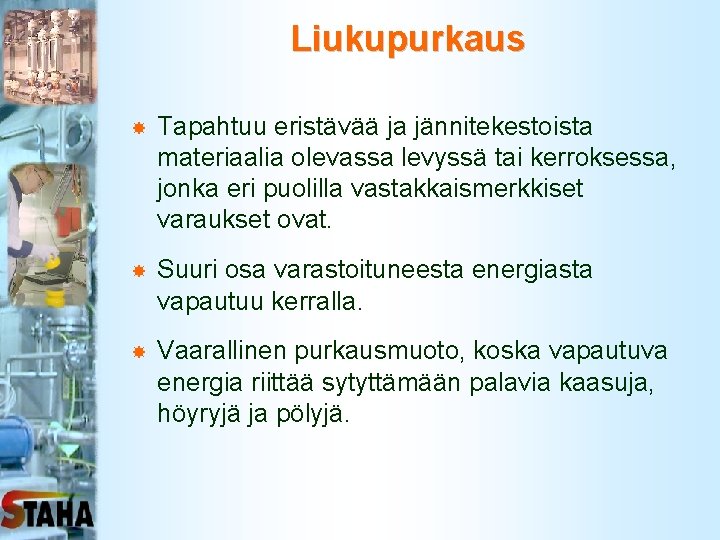 Liukupurkaus

Tapahtuu eristävää ja jännitekestoista materiaalia olevassa levyssä tai kerroksessa, jonka eri puolilla vastakkaismerkkiset varaukset ovat.

Suuri osa varastoituneesta energiasta vapautuu kerralla.

Vaarallinen purkausmuoto, koska vapautuva energia riittää sytyttämään palavia kaasuja, höyryjä ja pölyjä.

STAHA